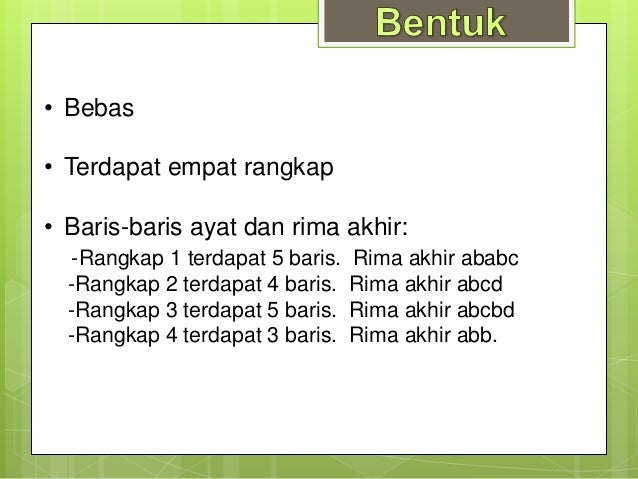 Bentuk

• Bebas

• Terdapat empat rangkap

• Baris-baris ayat dan rima akhir:
-Rangkap 1 terdapat 5 baris. Rima akhir ababc
-Rangkap 2 terdapat 4 baris. Rima akhir abcd
-Rangkap 3 terdapat 5 baris. Rima akhir abcbd
-Rangkap 4 terdapat 3 baris. Rima akhir abb.